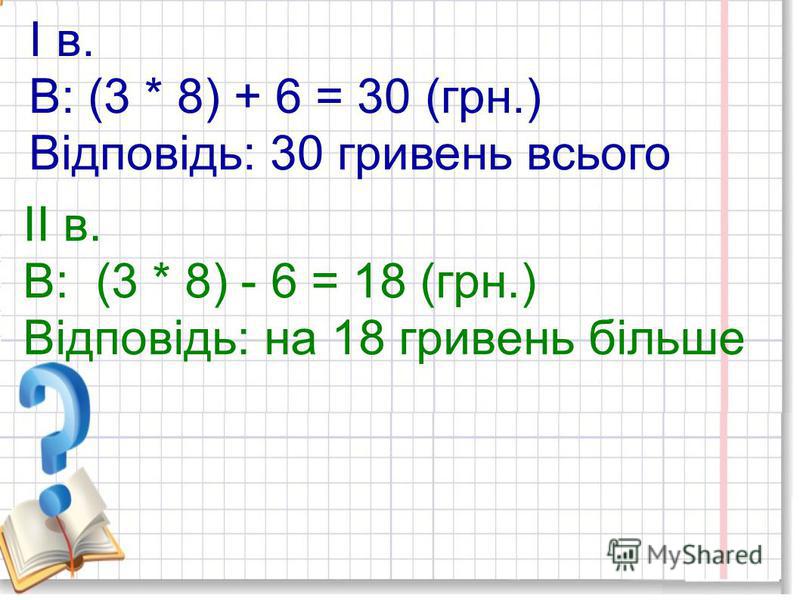 І в.
В: $(3 * 8) + 6 = 30$ (грн.)
Відповідь: 30 гривень всього

ІІ в.
В: $(3 * 8) - 6 = 18$ (грн.)
Відповідь: на 18 гривень більше

MyShared